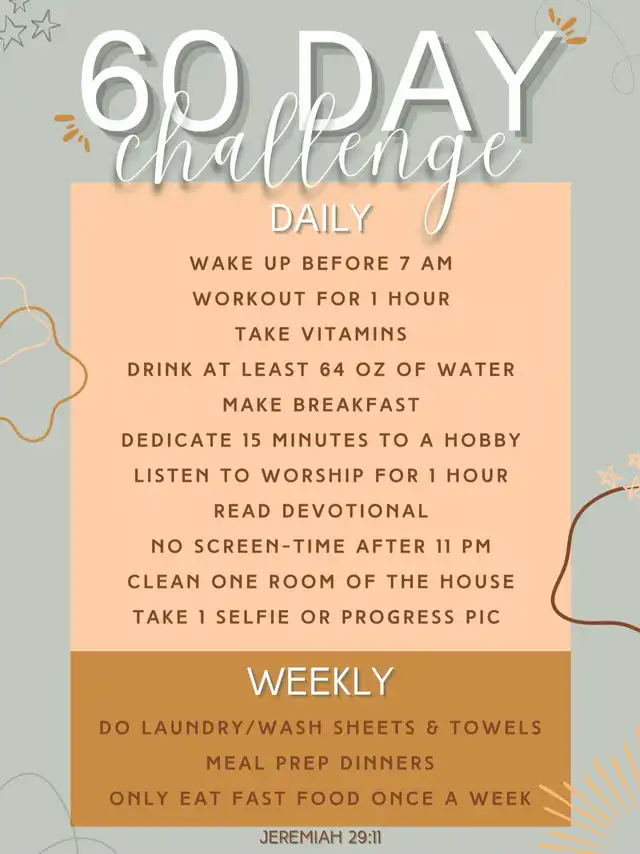 60 DAY
challenge

DAILY

WAKE UP BEFORE 7 AM
WORKOUT FOR 1 HOUR
TAKE VITAMINS
DRINK AT LEAST 64 OZ OF WATER
MAKE BREAKFAST
DEDICATE 15 MINUTES TO A HOBBY
LISTEN TO WORSHIP FOR 1 HOUR
READ DEVOTIONAL
NO SCREEN-TIME AFTER 11 PM
CLEAN ONE ROOM OF THE HOUSE
TAKE 1 SELFIE OR PROGRESS PIC

WEEKLY

DO LAUNDRY/WASH SHEETS & TOWELS
MEAL PREP DINNERS
ONLY EAT FAST FOOD ONCE A WEEK

JEREMIAH 29:11